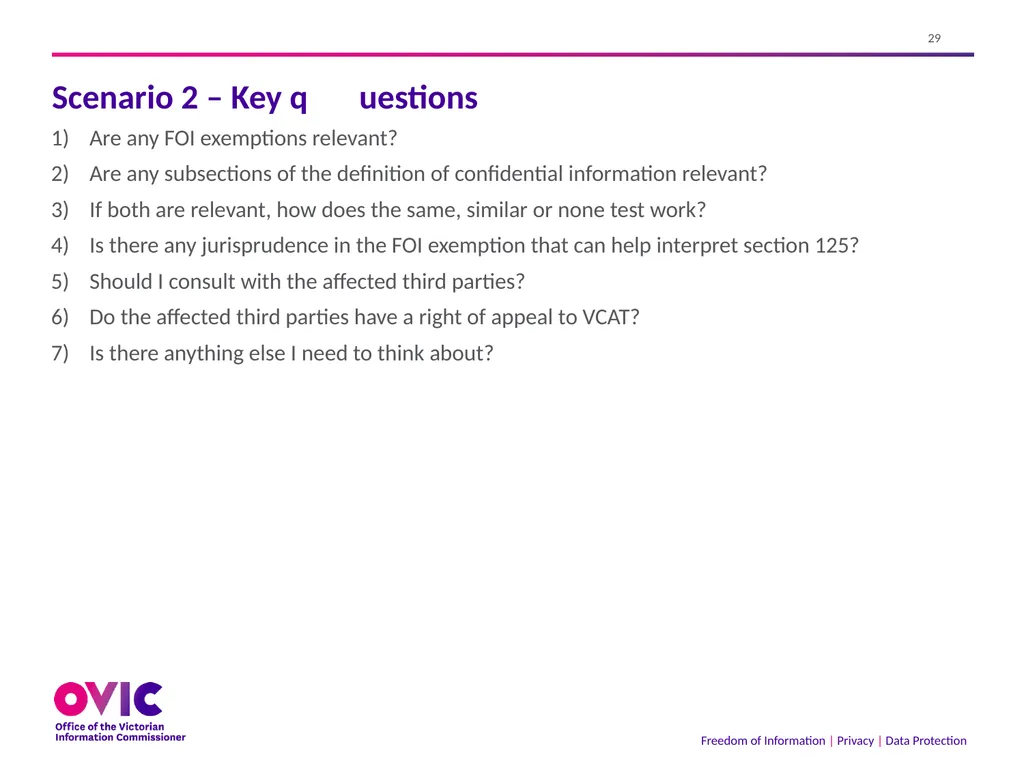 29

Scenario 2 – Key q uestions

1) Are any FOI exemptions relevant?
2) Are any subsections of the definition of confidential information relevant?
3) If both are relevant, how does the same, similar or none test work?
4) Is there any jurisprudence in the FOI exemption that can help interpret section 125?
5) Should I consult with the affected third parties?
6) Do the affected third parties have a right of appeal to VCAT?
7) Is there anything else I need to think about?

OVIC
Office of the Victorian Information Commissioner

Freedom of Information | Privacy | Data Protection